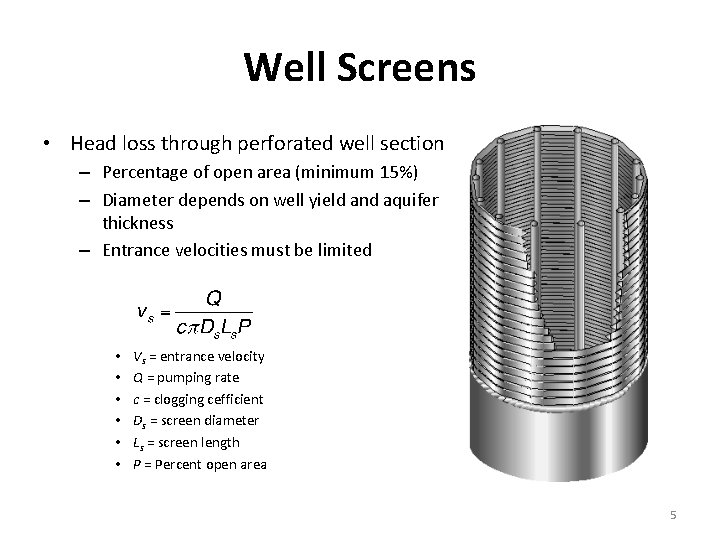 Well Screens

• Head loss through perforated well section
– Percentage of open area (minimum 15%)
– Diameter depends on well yield and aquifer thickness
– Entrance velocities must be limited

$v_s = \frac{Q}{c\pi D_s L_s P}$

• $V_s$ = entrance velocity
• $Q$ = pumping rate
• $c$ = clogging cefficient
• $D_s$ = screen diameter
• $L_s$ = screen length
• $P$ = Percent open area

5